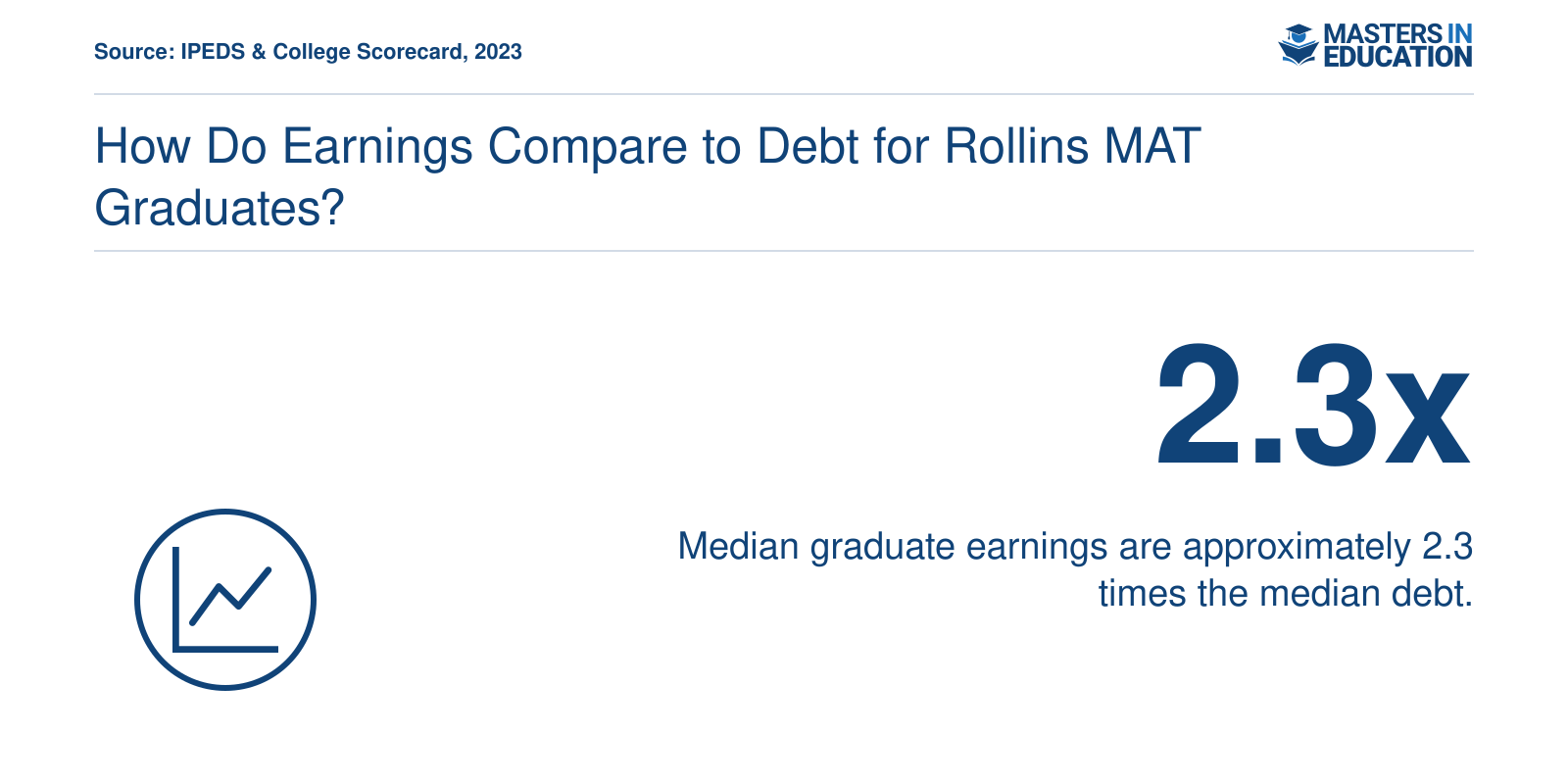 Source: IPEDS & College Scorecard, 2023

MASTERS IN EDUCATION

How Do Earnings Compare to Debt for Rollins MAT Graduates?

2.3x

Median graduate earnings are approximately 2.3 times the median debt.